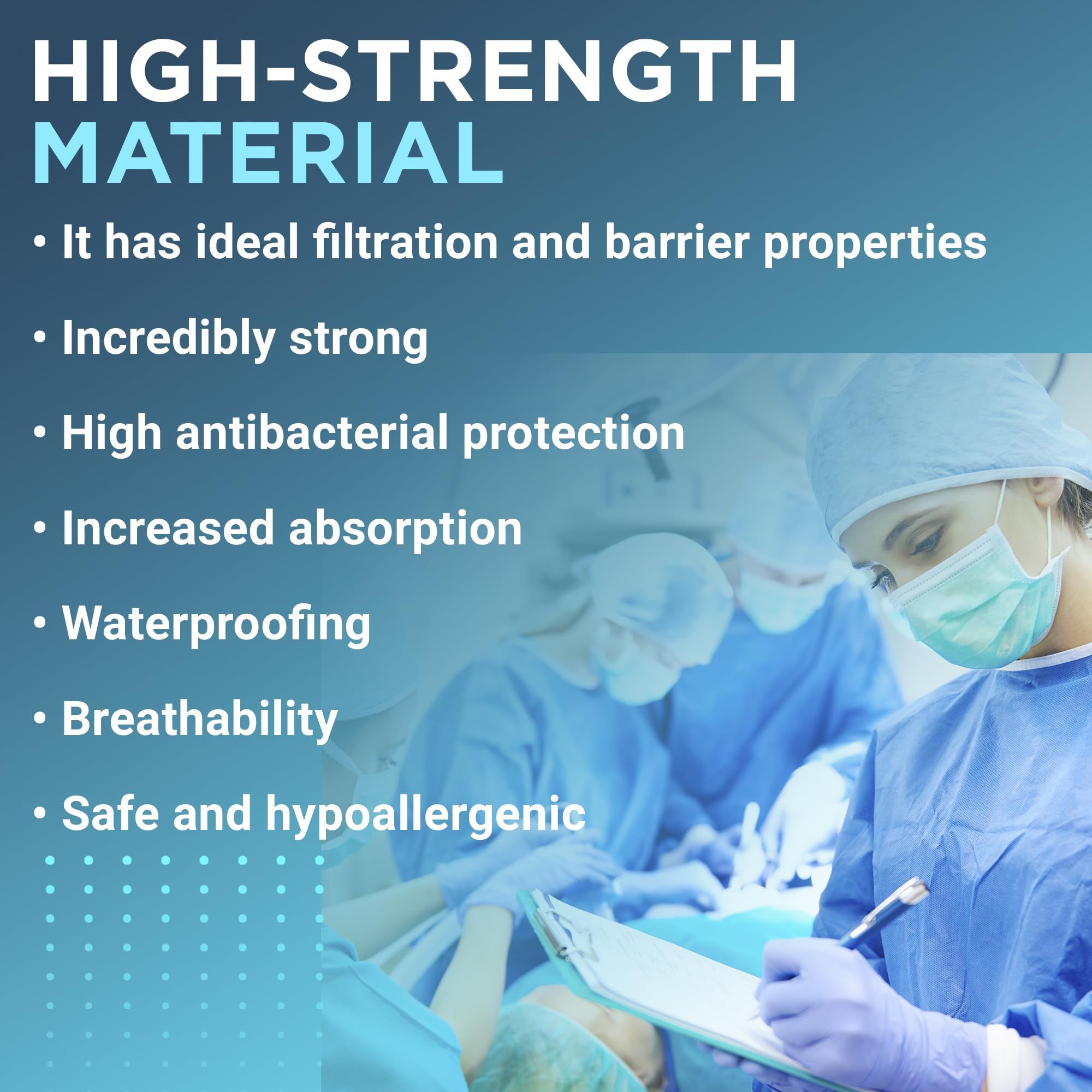 HIGH-STRENGTH MATERIAL

• It has ideal filtration and barrier properties

• Incredibly strong

• High antibacterial protection

• Increased absorption

• Waterproofing

• Breathability

• Safe and hypoallergenic